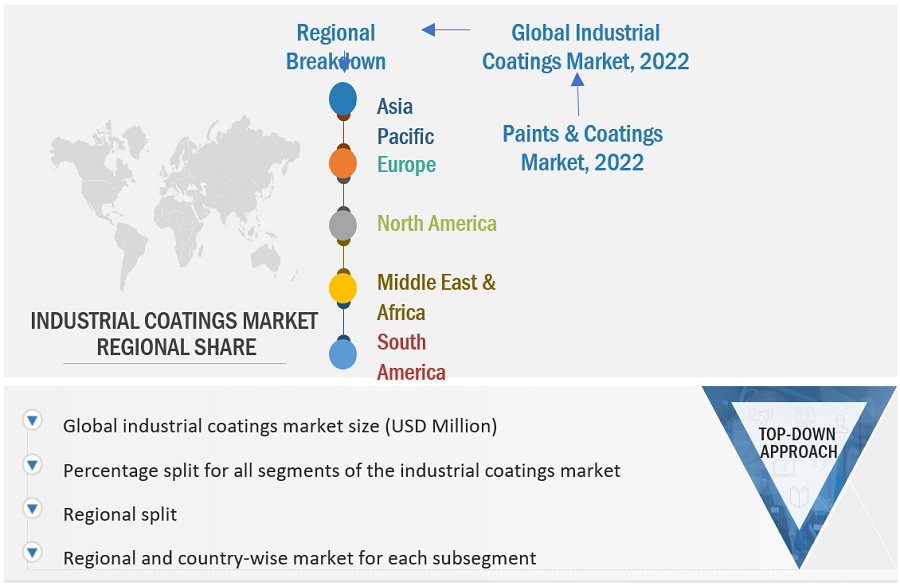 Regional Breakdown

Global Industrial Coatings Market, 2022

Paints & Coatings Market, 2022

Asia Pacific

Europe

North America

Middle East & Africa

South America

INDUSTRIAL COATINGS MARKET REGIONAL SHARE

Global industrial coatings market size (USD Million)

Percentage split for all segments of the industrial coatings market

Regional split

Regional and country-wise market for each subsegment

TOP-DOWN APPROACH